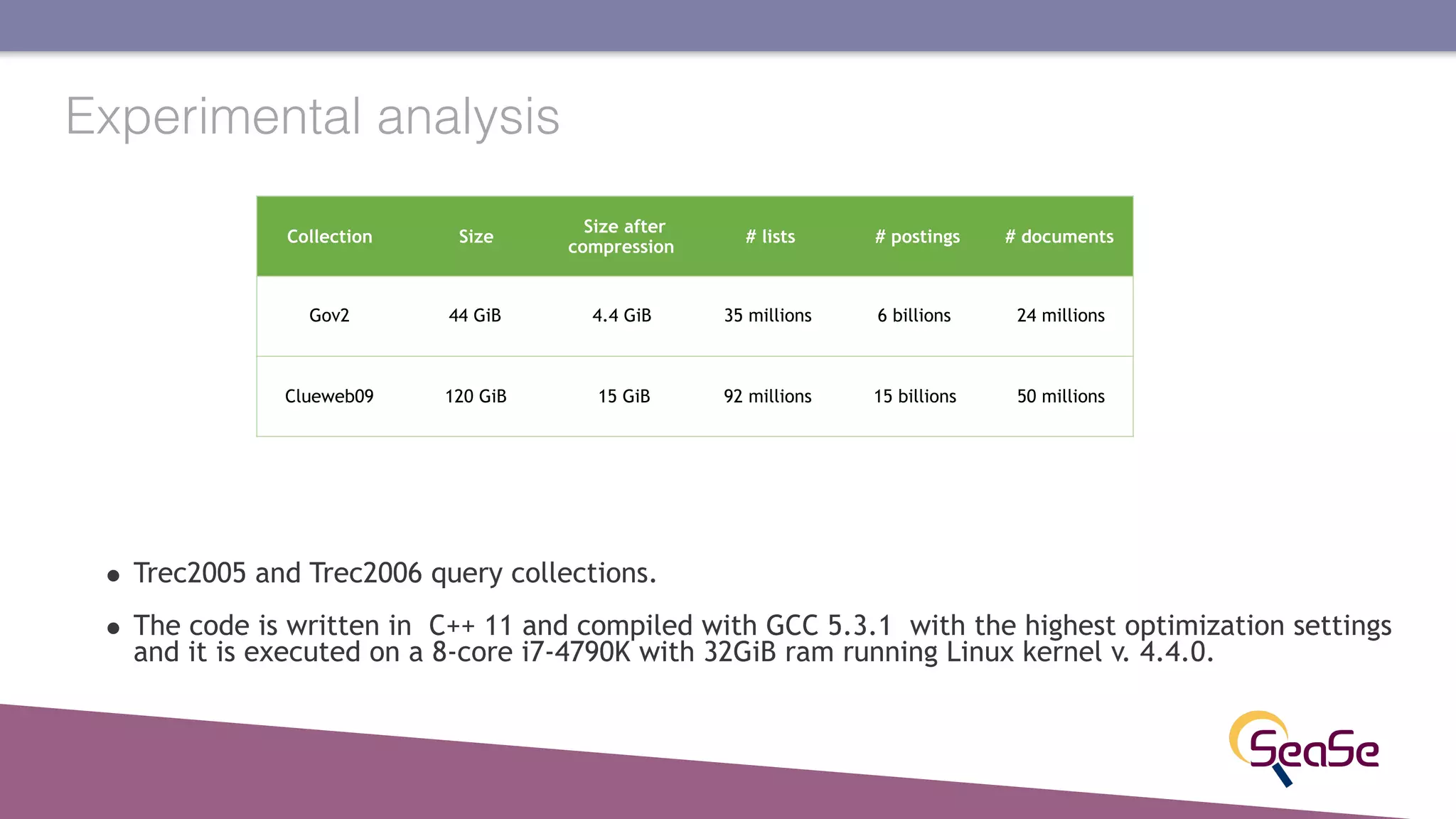 Experimental analysis

| Collection | Size | Size after compression | # lists | # postings | # documents |
|---|---|---|---|---|---|
| Gov2 | 44 GiB | 4.4 GiB | 35 millions | 6 billions | 24 millions |
| Clueweb09 | 120 GiB | 15 GiB | 92 millions | 15 billions | 50 millions |

• Trec2005 and Trec2006 query collections.

• The code is written in C++ 11 and compiled with GCC 5.3.1 with the highest optimization settings and it is executed on a 8-core i7-4790K with 32GiB ram running Linux kernel v. 4.4.0.

SeaSe